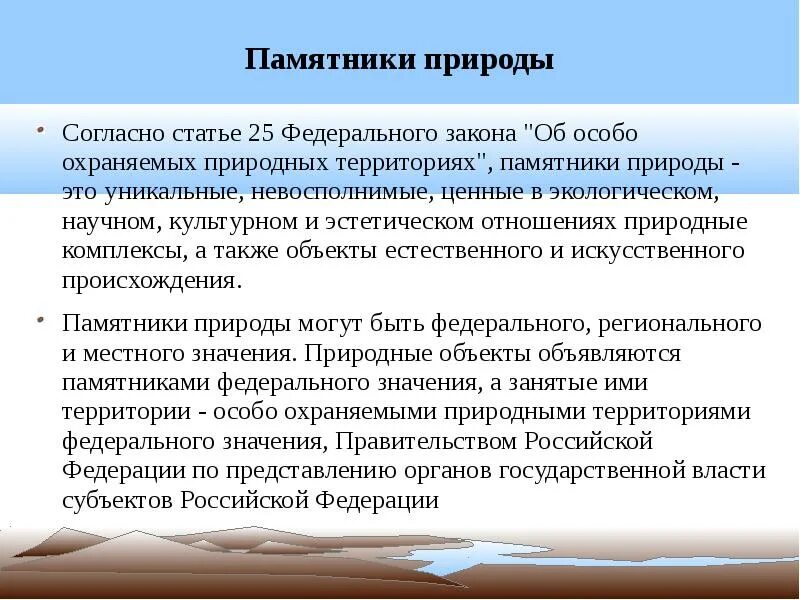 Памятники природы

• Согласно статье 25 Федерального закона "Об особо охраняемых природных территориях", памятники природы - это уникальные, невосполнимые, ценные в экологическом, научном, культурном и эстетическом отношениях природные комплексы, а также объекты естественного и искусственного происхождения.

• Памятники природы могут быть федерального, регионального и местного значения. Природные объекты объявляются памятниками федерального значения, а занятые ими территории - особо охраняемыми природными территориями федерального значения, Правительством Российской Федерации по представлению органов государственной власти субъектов Российской Федерации